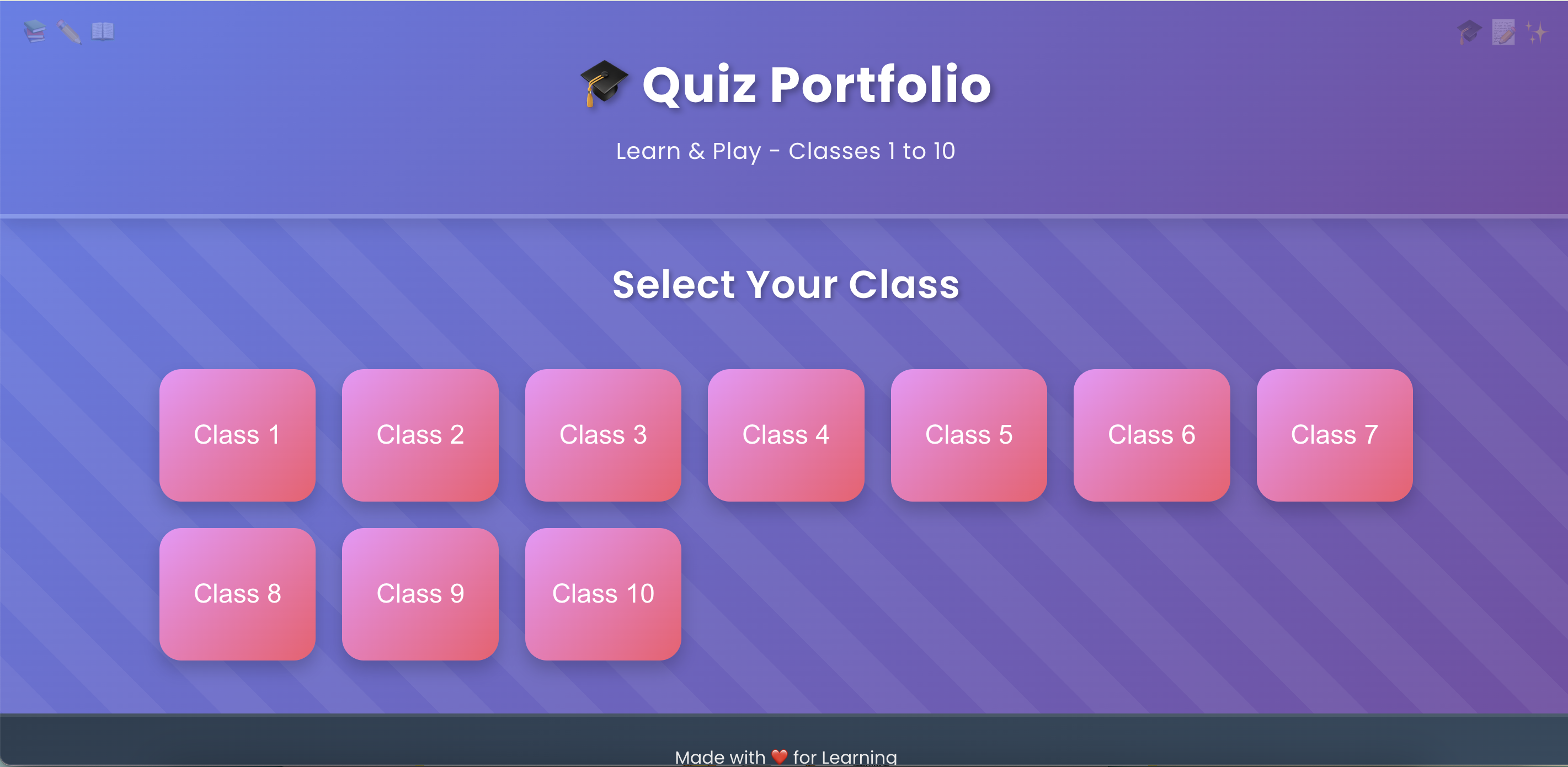 🎓 Quiz Portfolio

Learn & Play - Classes 1 to 10

Select Your Class

Class 1

Class 2

Class 3

Class 4

Class 5

Class 6

Class 7

Class 8

Class 9

Class 10

Made with ❤️ for Learning